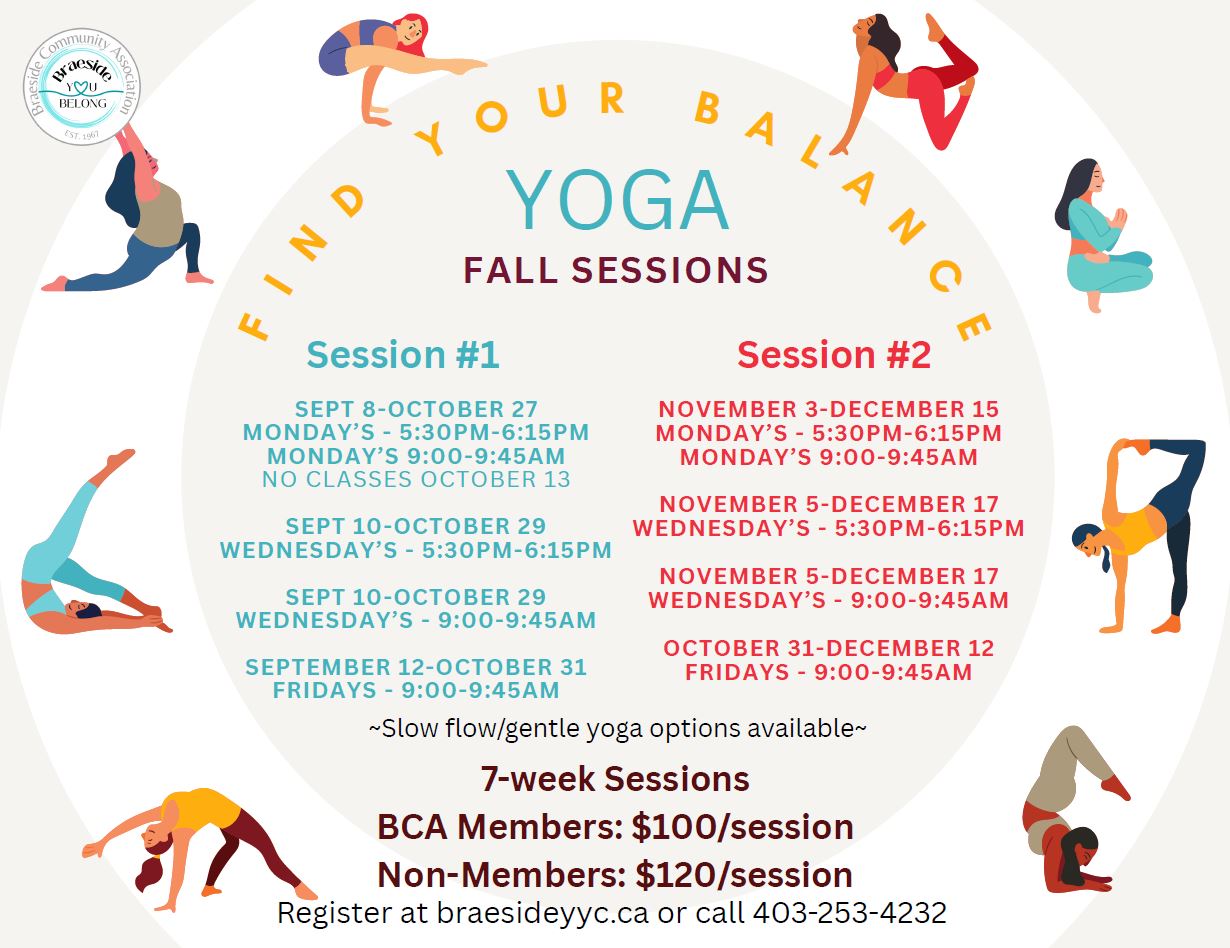 Braeside Community Association
Braeside
YOU BELONG
EST. 1967

FIND YOUR BALANCE

YOGA

FALL SESSIONS

Session #1

SEPT 8-OCTOBER 27
MONDAY'S - 5:30PM-6:15PM
MONDAY'S 9:00-9:45AM
NO CLASSES OCTOBER 13

SEPT 10-OCTOBER 29
WEDNESDAY'S - 5:30PM-6:15PM

SEPT 10-OCTOBER 29
WEDNESDAY'S - 9:00-9:45AM

SEPTEMBER 12-OCTOBER 31
FRIDAYS - 9:00-9:45AM

Session #2

NOVEMBER 3-DECEMBER 15
MONDAY'S - 5:30PM-6:15PM
MONDAY'S 9:00-9:45AM

NOVEMBER 5-DECEMBER 17
WEDNESDAY'S - 5:30PM-6:15PM

NOVEMBER 5-DECEMBER 17
WEDNESDAY'S - 9:00-9:45AM

OCTOBER 31-DECEMBER 12
FRIDAYS - 9:00-9:45AM

~Slow flow/gentle yoga options available~

7-week Sessions
BCA Members: $100/session
Non-Members: $120/session
Register at braesideyyc.ca or call 403-253-4232